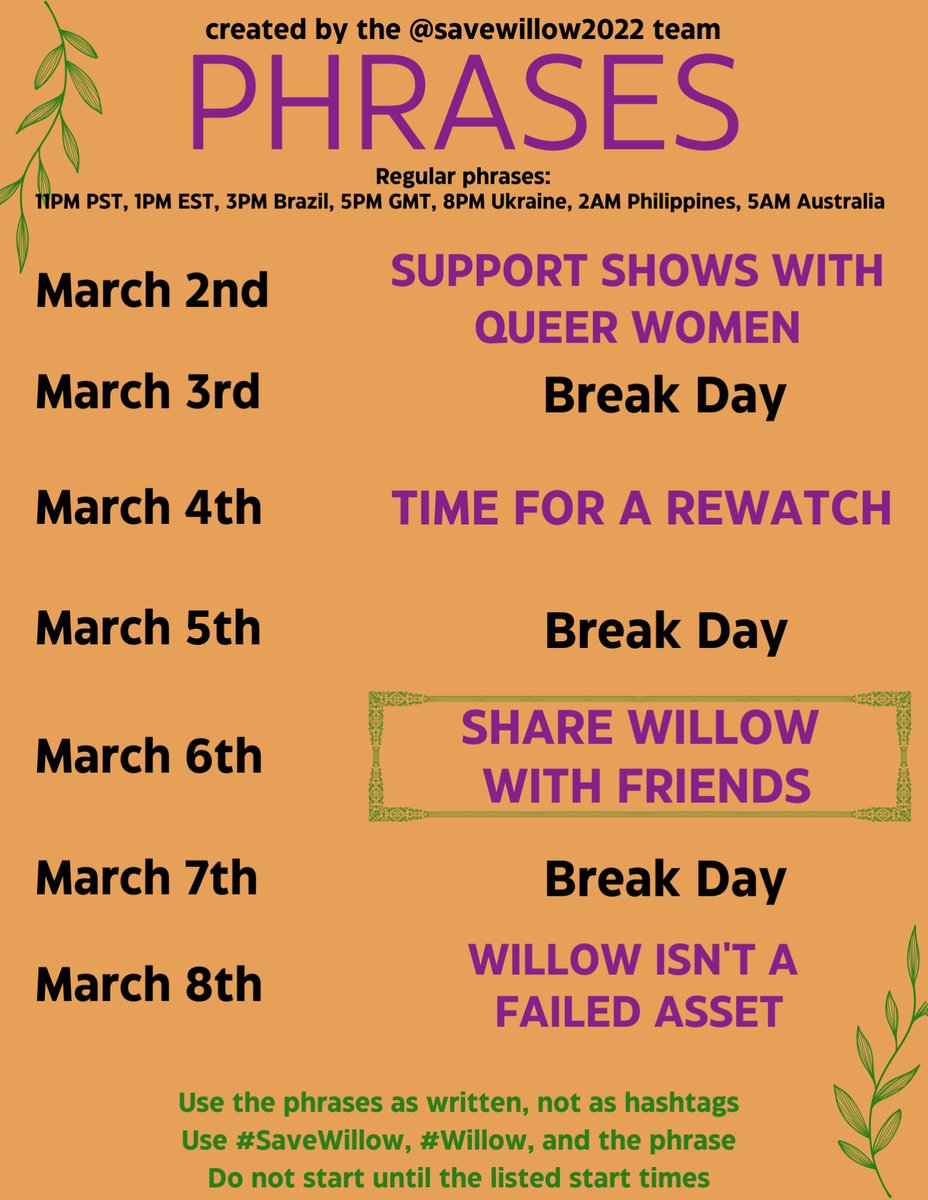 created by the @savewillow2022 team

PHRASES

Regular phrases:
11PM PST, 1PM EST, 3PM Brazil, 5PM GMT, 8PM Ukraine, 2AM Philippines, 5AM Australia

| | |
|---|---|
| March 2nd | SUPPORT SHOWS WITH QUEER WOMEN |
| March 3rd | Break Day |
| March 4th | TIME FOR A REWATCH |
| March 5th | Break Day |
| March 6th | SHARE WILLOW WITH FRIENDS |
| March 7th | Break Day |
| March 8th | WILLOW ISN'T A FAILED ASSET |

Use the phrases as written, not as hashtags
Use #SaveWillow, #Willow, and the phrase
Do not start until the listed start times